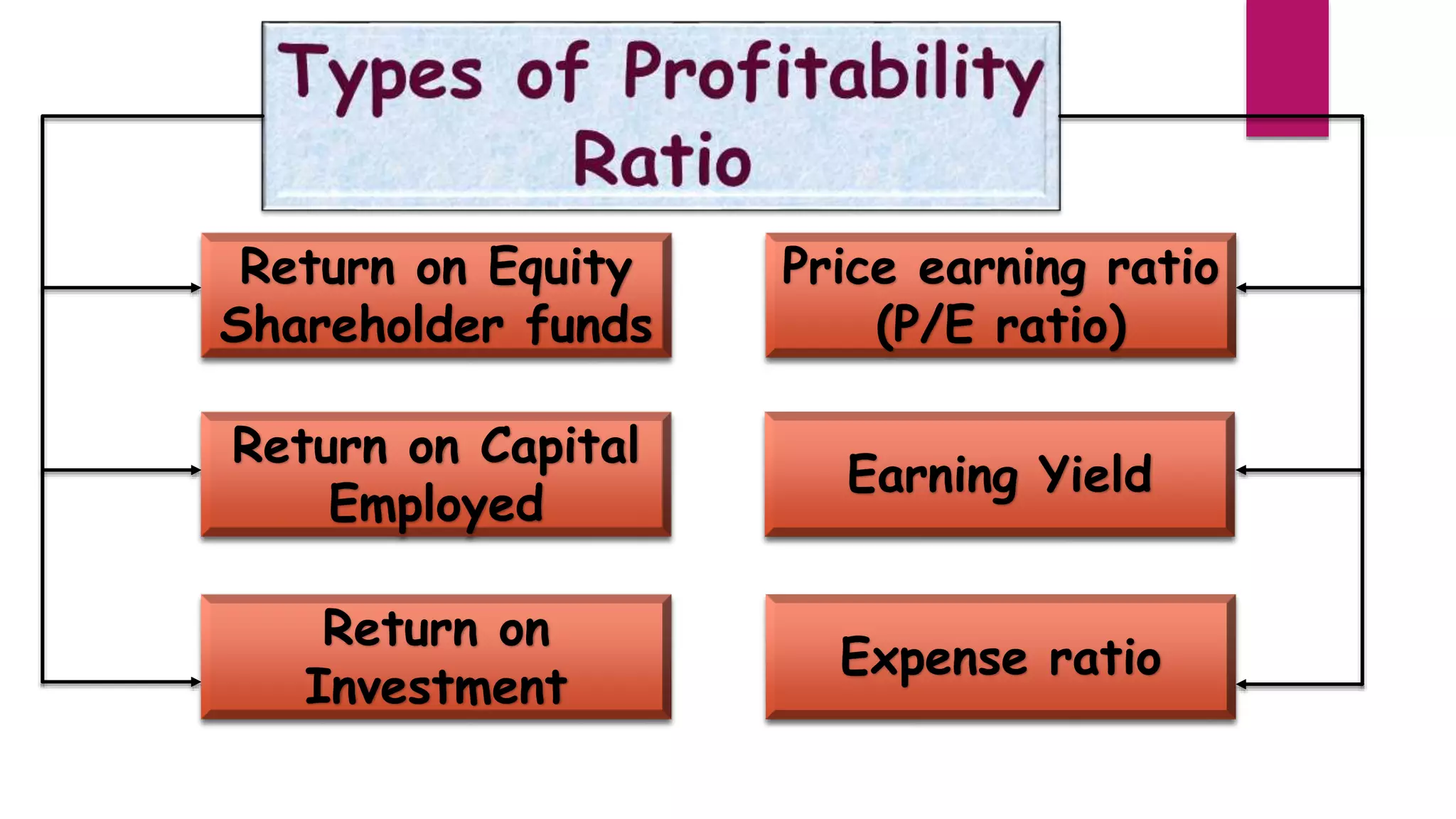 Types of Profitability Ratio

Return on Equity Shareholder funds

Return on Capital Employed

Return on Investment

Price earning ratio (P/E ratio)

Earning Yield

Expense ratio